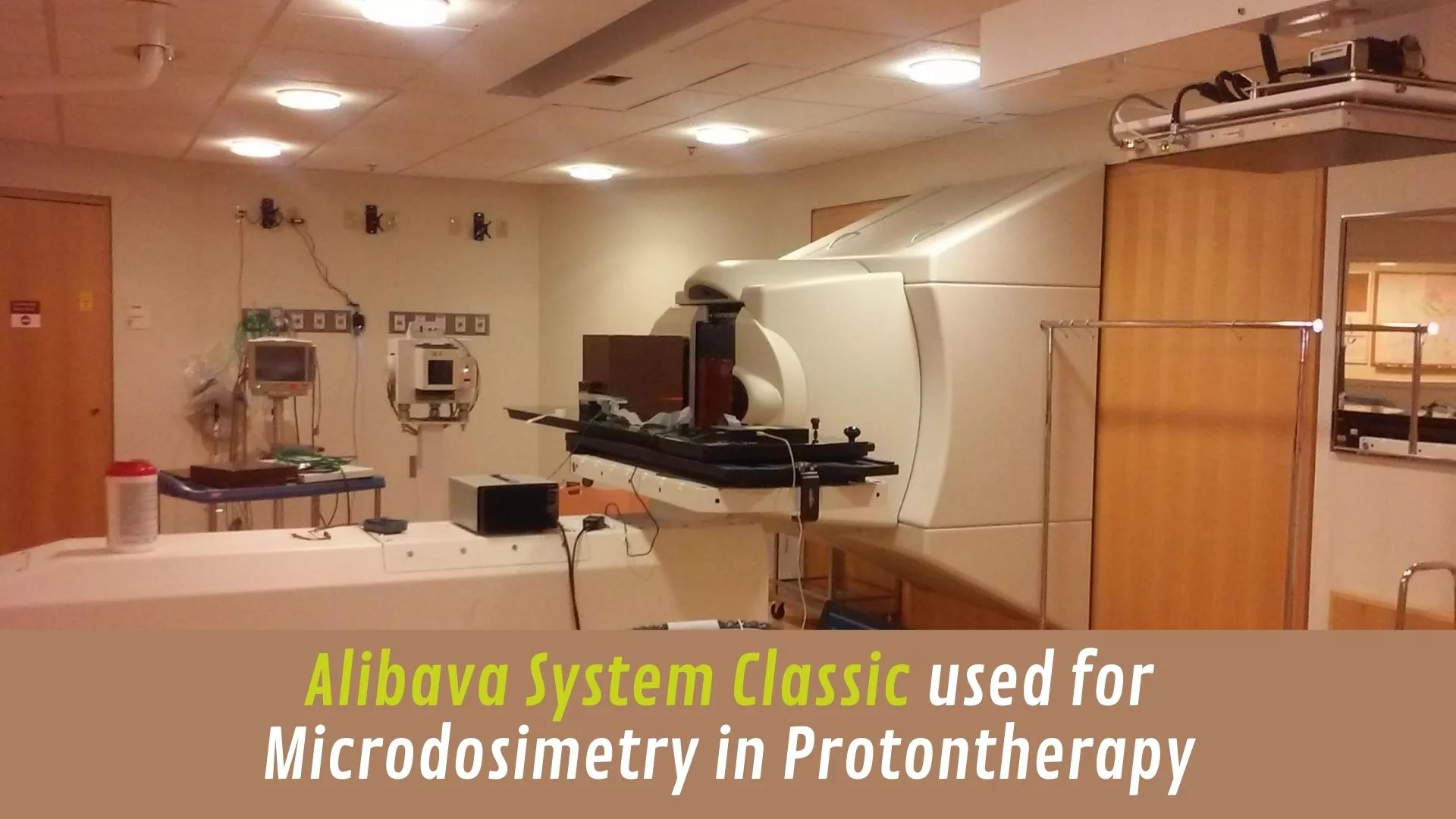 Alibava System Classic used for Microdosimetry in Protontherapy